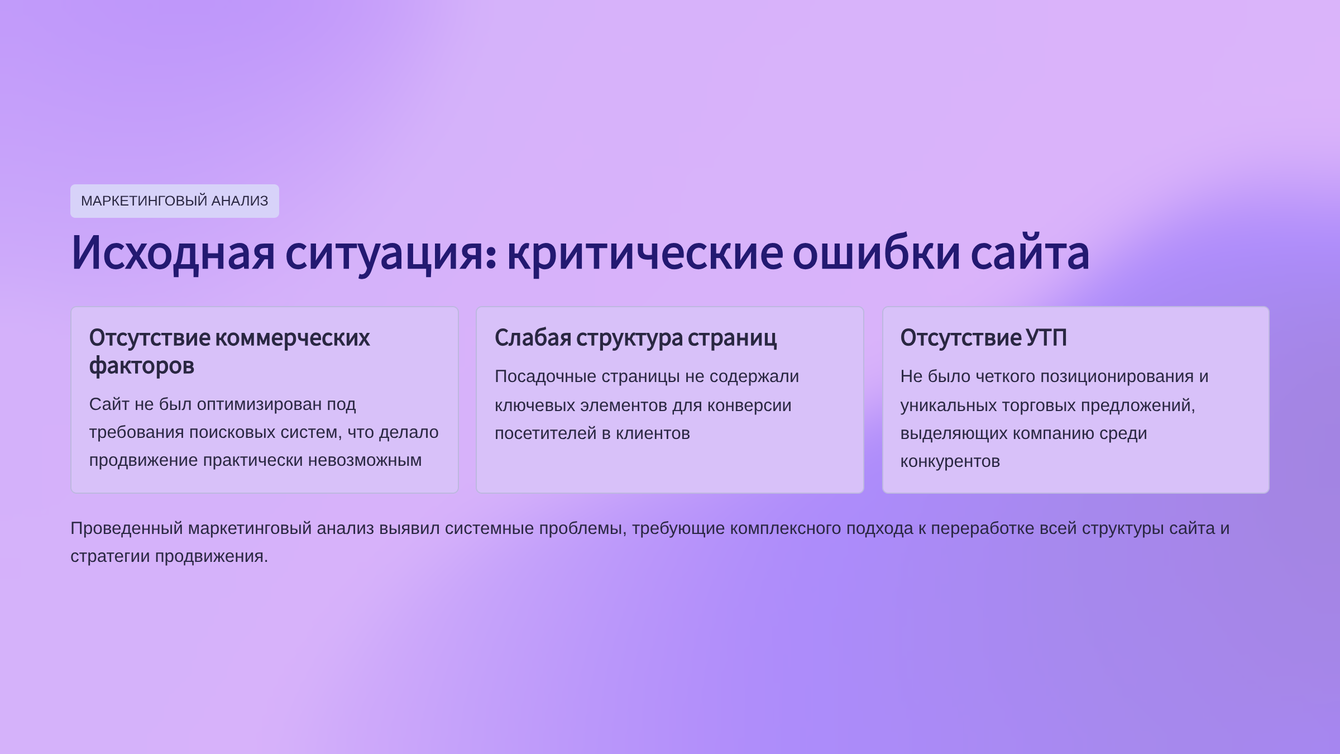 МАРКЕТИНГОВЫЙ АНАЛИЗ

Исходная ситуация: критические ошибки сайта

Отсутствие коммерческих факторов

Сайт не был оптимизирован под требования поисковых систем, что делало продвижение практически невозможным

Слабая структура страниц

Посадочные страницы не содержали ключевых элементов для конверсии посетителей в клиентов

Отсутствие УТП

Не было четкого позиционирования и уникальных торговых предложений, выделяющих компанию среди конкурентов

Проведенный маркетинговый анализ выявил системные проблемы, требующие комплексного подхода к переработке всей структуры сайта и стратегии продвижения.